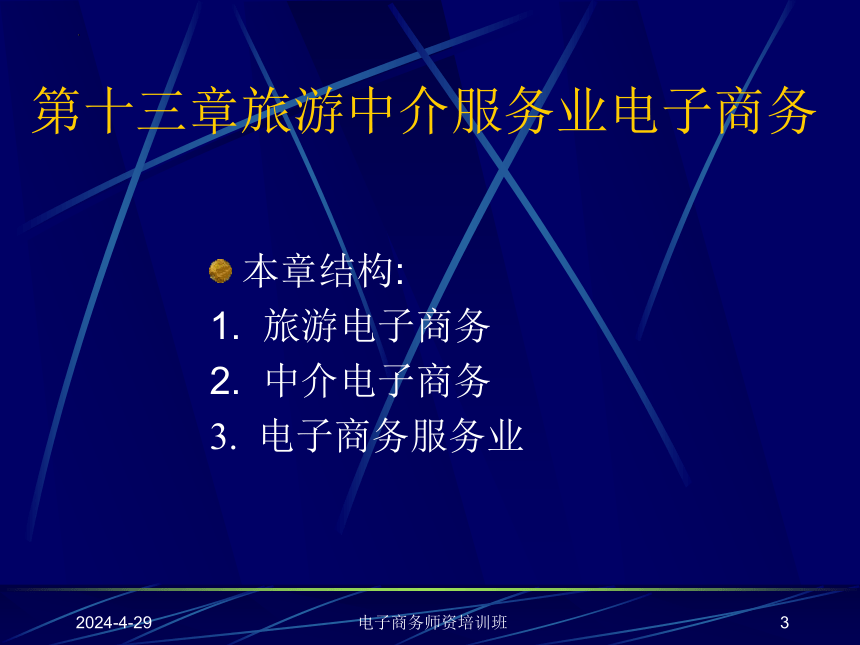 第十三章旅游中介服务业电子商务

本章结构:

1. 旅游电子商务

2. 中介电子商务

3. 电子商务服务业

2024-4-29

电子商务师资培训班

3